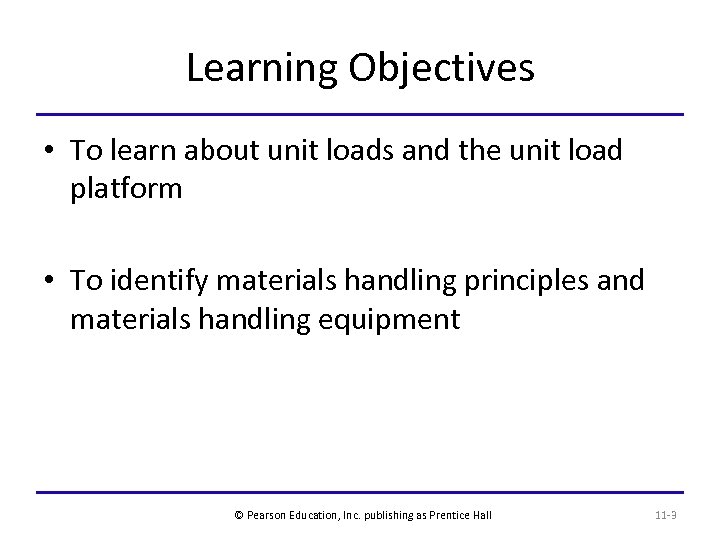 Learning Objectives

• To learn about unit loads and the unit load platform

• To identify materials handling principles and materials handling equipment

© Pearson Education, Inc. publishing as Prentice Hall

11-3